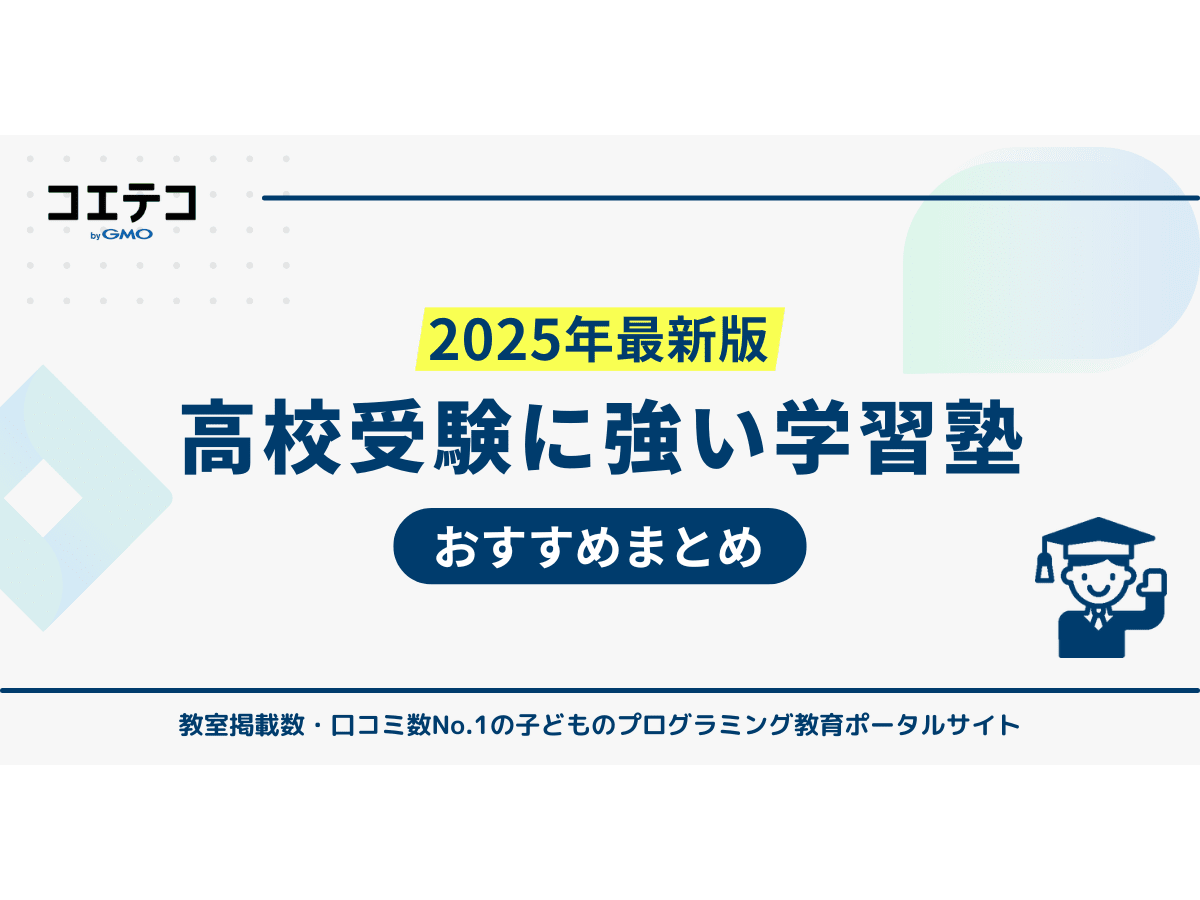 コエテコ
by GMO

2025年最新版
高校受験に強い学習塾
おすすめまとめ

教室掲載数・口コミ数No.1の子どものプログラミング教育ポータルサイト